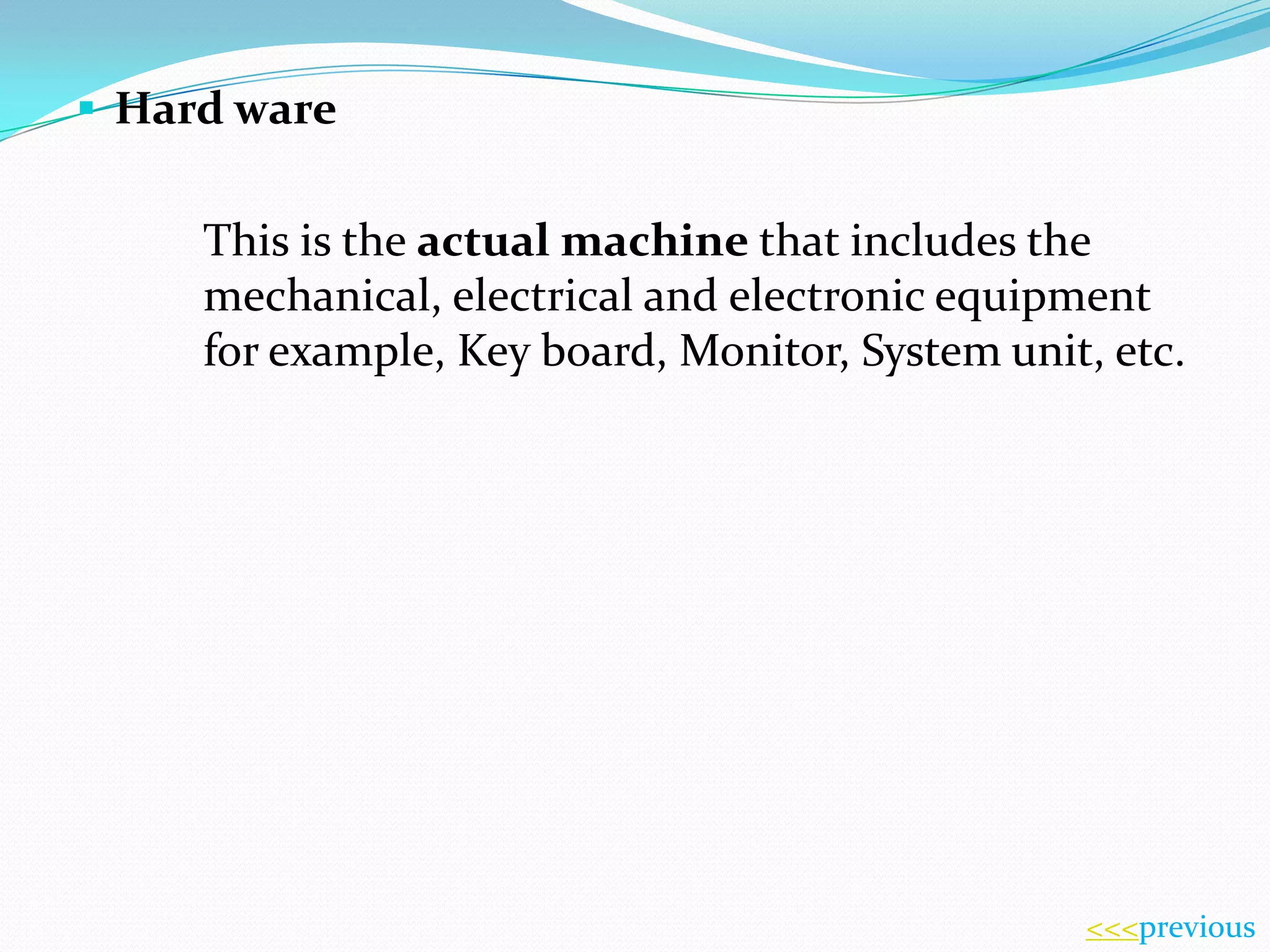 Hard ware

This is the actual machine that includes the mechanical, electrical and electronic equipment for example, Key board, Monitor, System unit, etc.

<<<previous